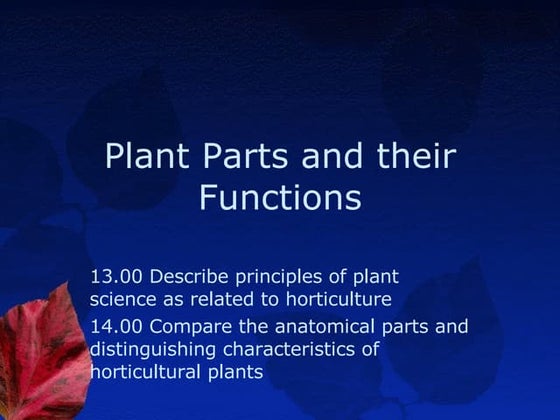 Plant Parts and their Functions

13.00 Describe principles of plant science as related to horticulture

14.00 Compare the anatomical parts and distinguishing characteristics of horticultural plants